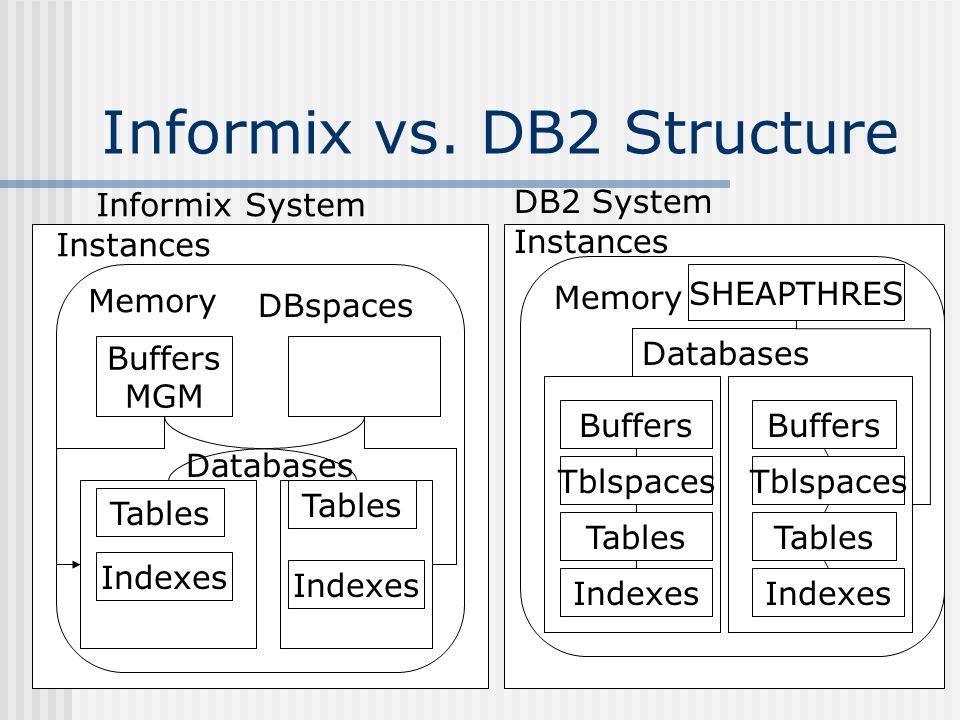 Informix vs. DB2 Structure

Informix System
Instances
Memory
DBspaces
Buffers MGM
Databases
Tables
Indexes
Tables
Indexes

DB2 System
Instances
Memory
SHEAPTHRES
Databases
Buffers
Tblspaces
Tables
Indexes
Buffers
Tblspaces
Tables
Indexes